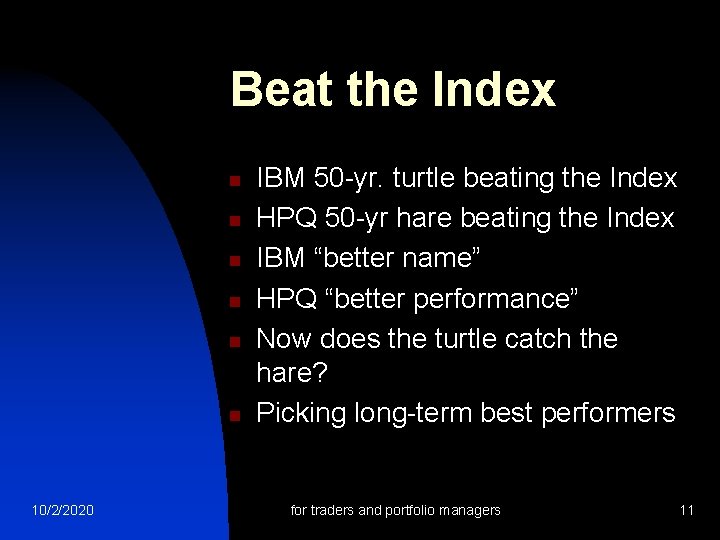 Beat the Index

- IBM 50-yr. turtle beating the Index
- HPQ 50-yr hare beating the Index
- IBM “better name”
- HPQ “better performance”
- Now does the turtle catch the hare?
- Picking long-term best performers

10/2/2020 for traders and portfolio managers 11